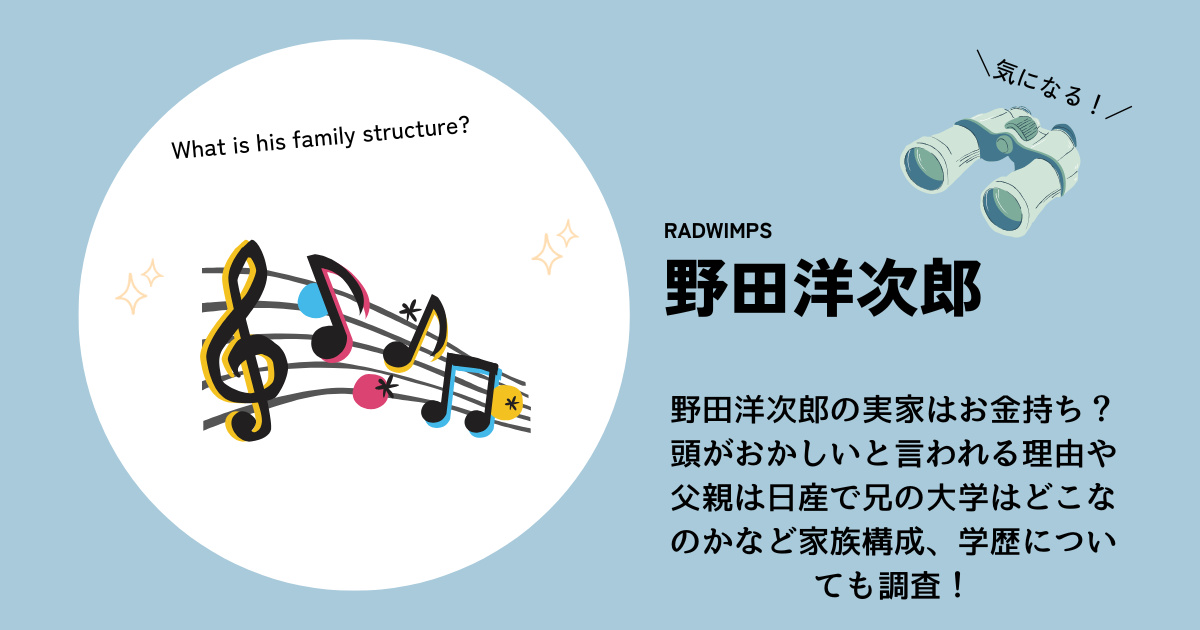 What is his family structure?

＼気になる！／

RADWIMPS

野田洋次郎

野田洋次郎の実家はお金持ち？頭がおかしいと言われる理由や父親は日産で兄の大学はどこなのかなど家族構成、学歴についても調査！